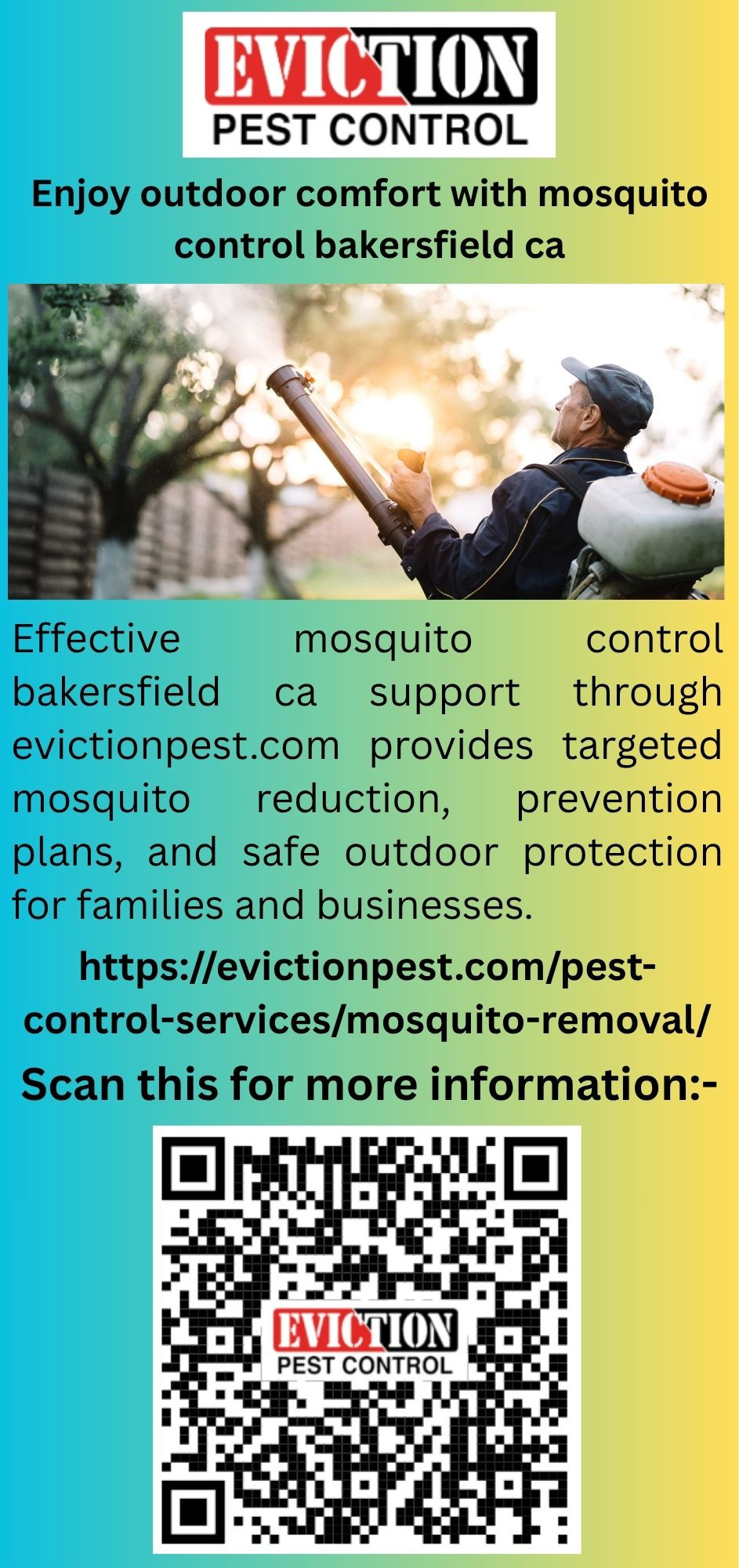 EVICTION
PEST CONTROL

Enjoy outdoor comfort with mosquito control bakersfield ca

Effective mosquito control bakersfield ca support through evictionpest.com provides targeted mosquito reduction, prevention plans, and safe outdoor protection for families and businesses.

https://evictionpest.com/pest-control-services/mosquito-removal/

Scan this for more information:-

EVICTION
PEST CONTROL